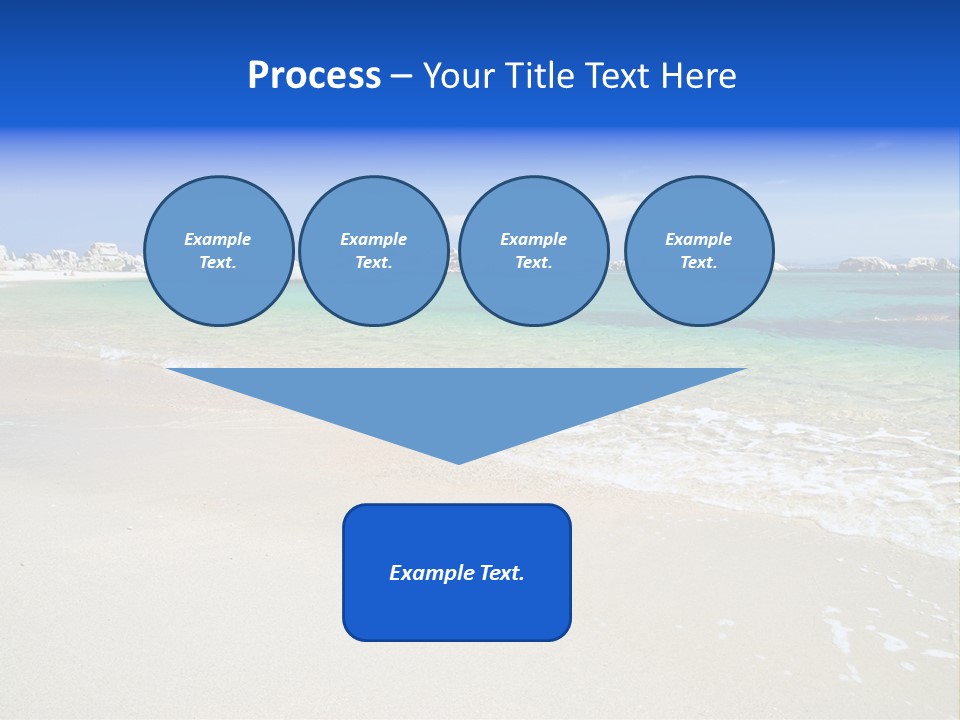 Process – Your Title Text Here

Example Text.

Example Text.

Example Text.

Example Text.

Example Text.